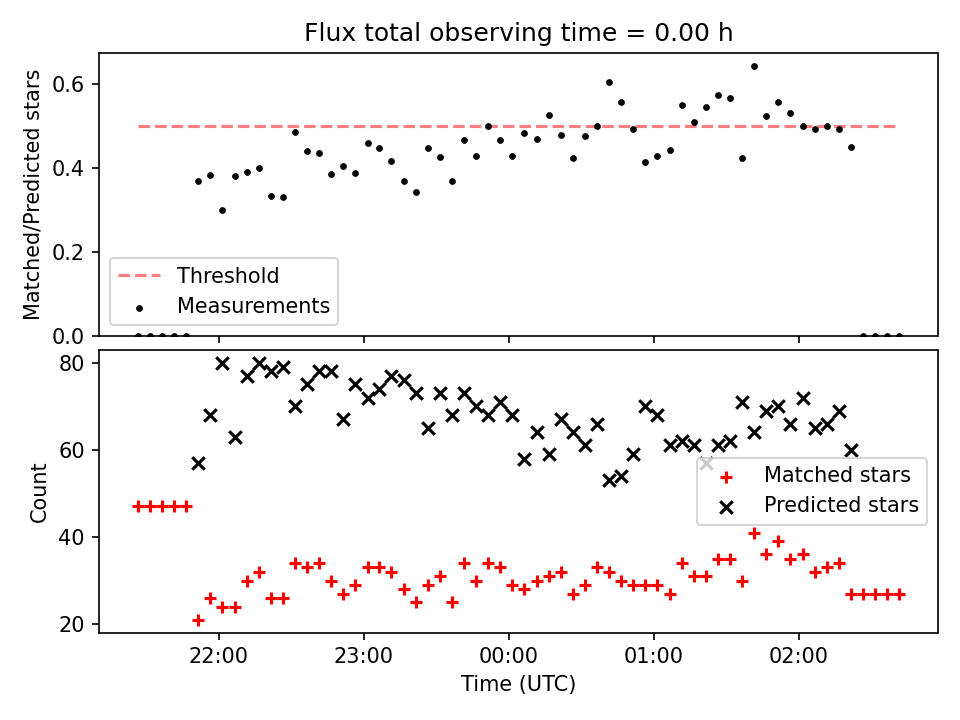 Flux total observing time = 0.00 h

Matched/Predicted stars

0.6
0.4
0.2
0.0

Threshold
Measurements

Count

80
60
40
20

Matched stars
Predicted stars

22:00
23:00
00:00
01:00
02:00

Time (UTC)